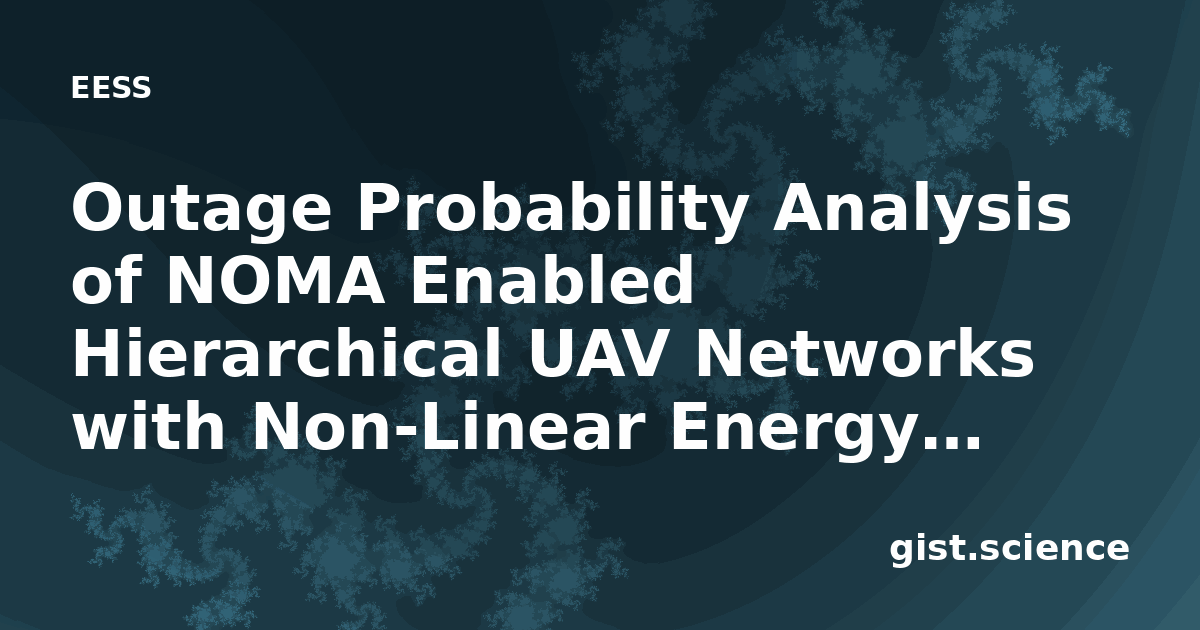 EESS

Outage Probability Analysis of NOMA Enabled Hierarchical UAV Networks with Non-Linear Energy…

gist.science